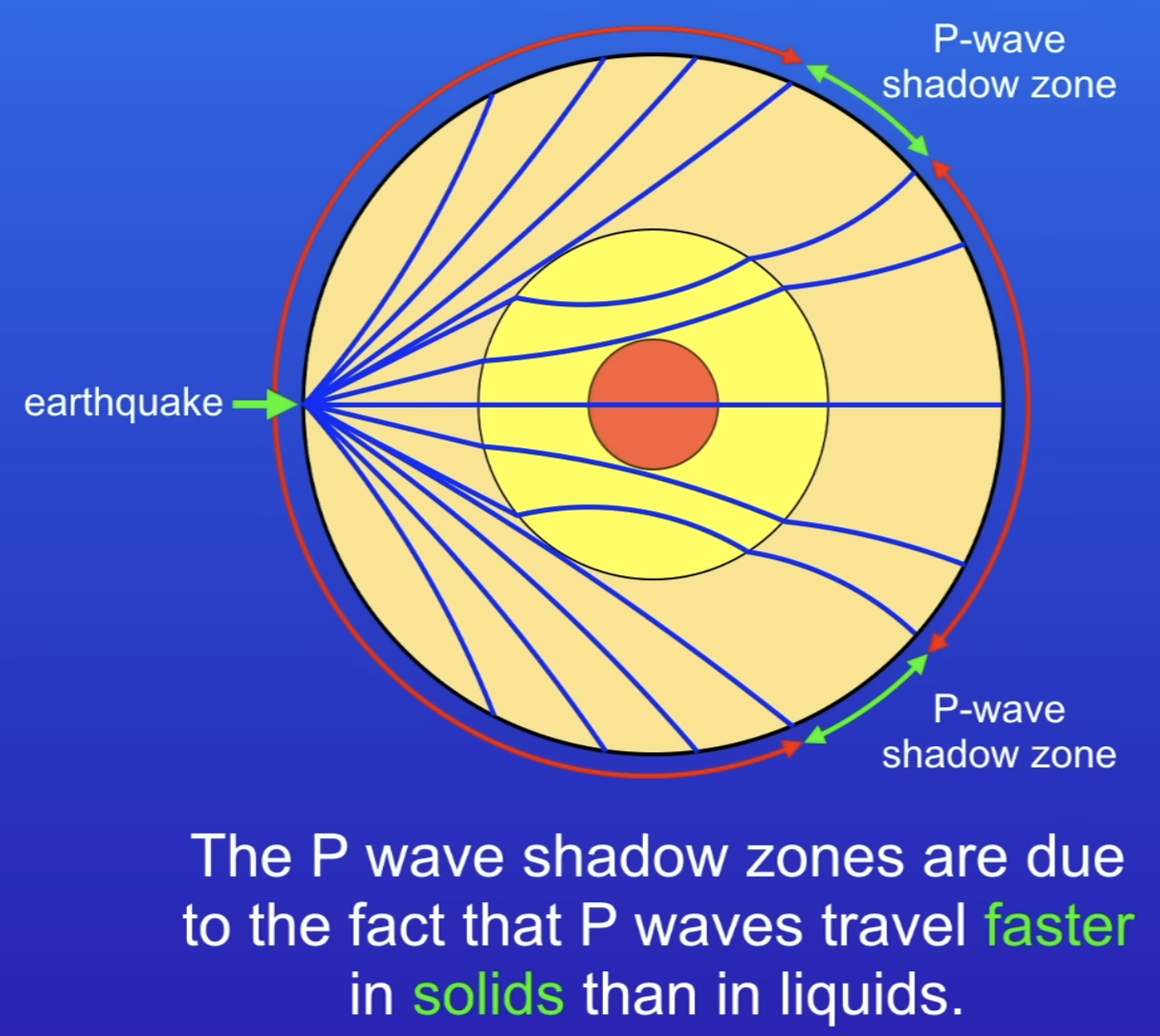 P-wave
shadow zone

earthquake

P-wave
shadow zone

The P wave shadow zones are due to the fact that P waves travel faster in solids than in liquids.